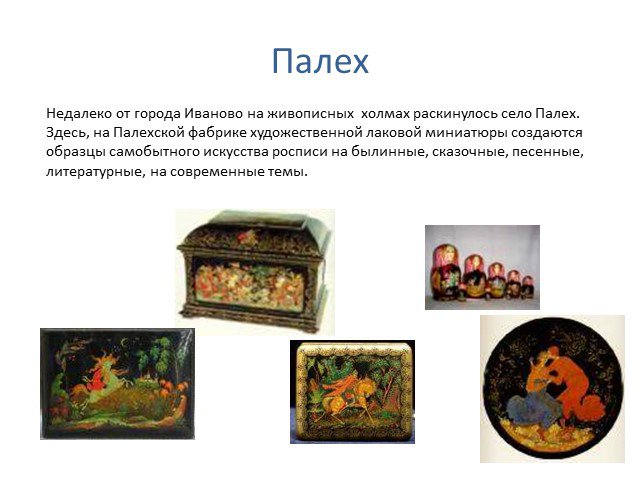 Палех

Недалеко от города Иваново на живописных холмах раскинулось село Палех. Здесь, на Палехской фабрике художественной лаковой миниатюры создаются образцы самобытного искусства росписи на былинные, сказочные, песенные, литературные, на современные темы.